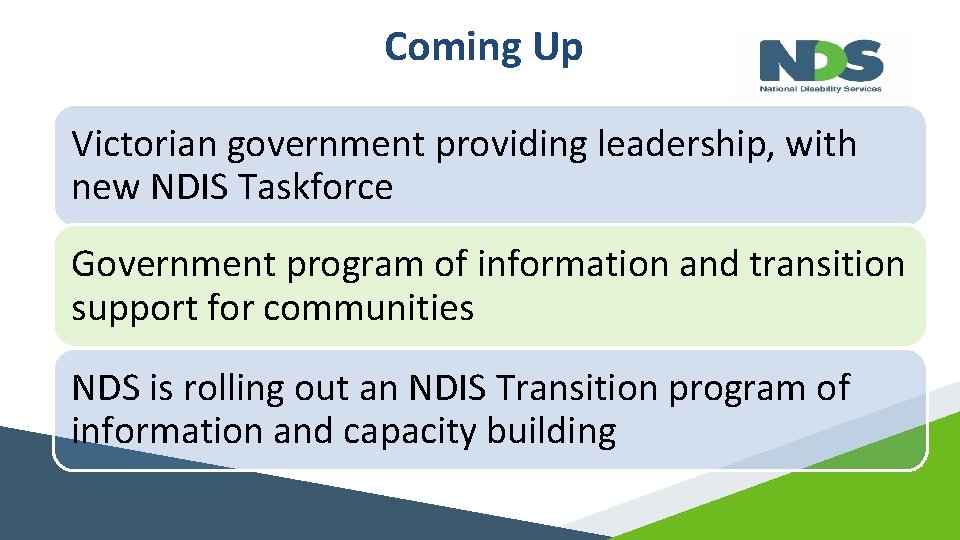 Coming Up

NDS
National Disability Services

Victorian government providing leadership, with new NDIS Taskforce

Government program of information and transition support for communities

NDS is rolling out an NDIS Transition program of information and capacity building